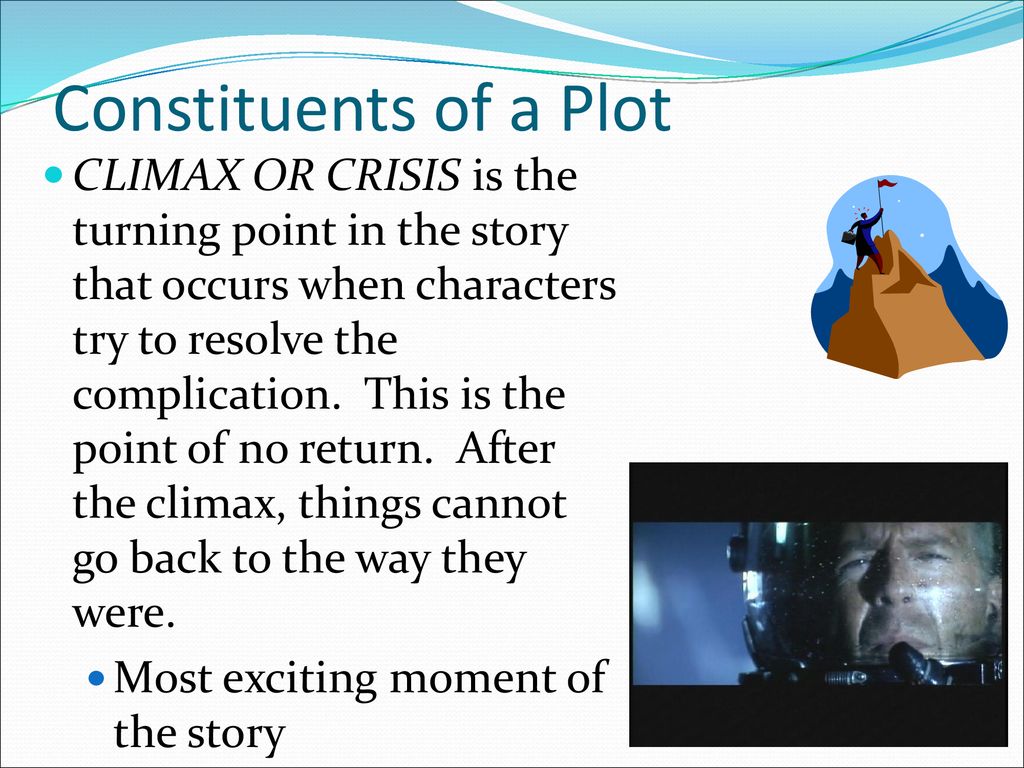 Constituents of a Plot

CLIMAX OR CRISIS is the turning point in the story that occurs when characters try to resolve the complication.  This is the point of no return.  After the climax, things cannot go back to the way they were.

Most exciting moment of the story